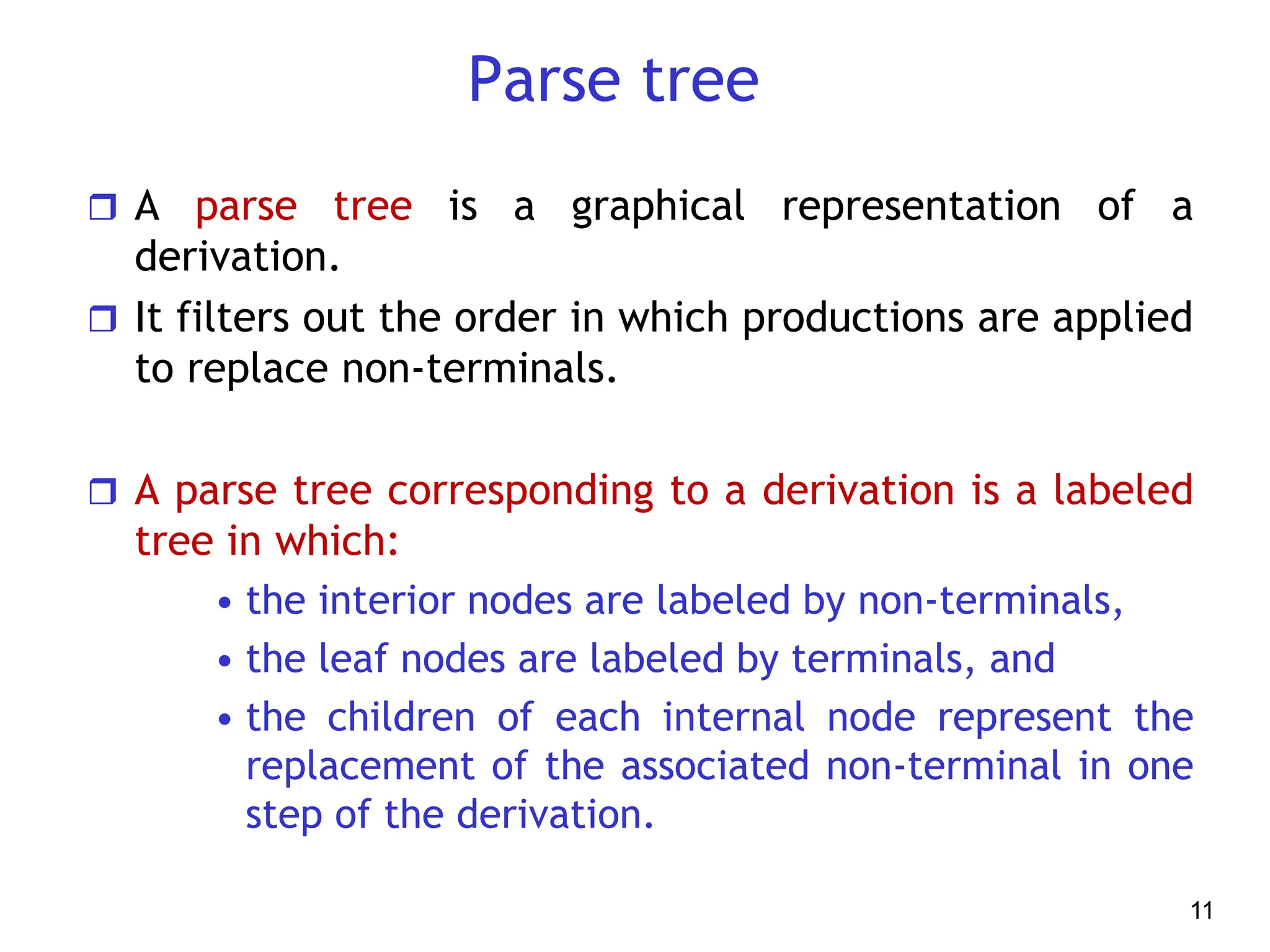 Parse tree

❒ A parse tree is a graphical representation of a derivation.

❒ It filters out the order in which productions are applied to replace non-terminals.

❒ A parse tree corresponding to a derivation is a labeled tree in which:

• the interior nodes are labeled by non-terminals,

• the leaf nodes are labeled by terminals, and

• the children of each internal node represent the replacement of the associated non-terminal in one step of the derivation.

11